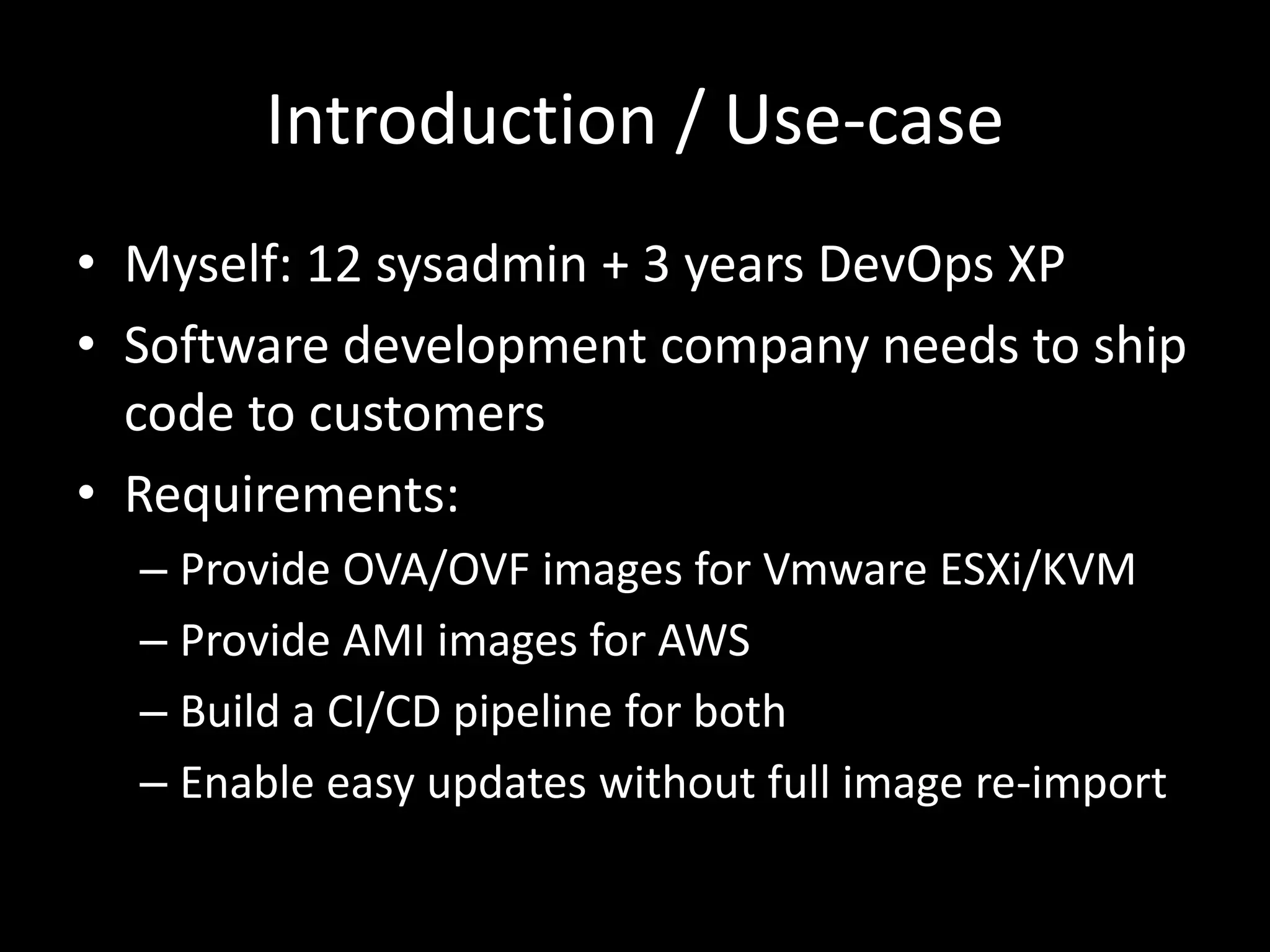 Introduction / Use-case

• Myself: 12 sysadmin + 3 years DevOps XP
• Software development company needs to ship code to customers
• Requirements:
– Provide OVA/OVF images for Vmware ESXi/KVM
– Provide AMI images for AWS
– Build a CI/CD pipeline for both
– Enable easy updates without full image re-import